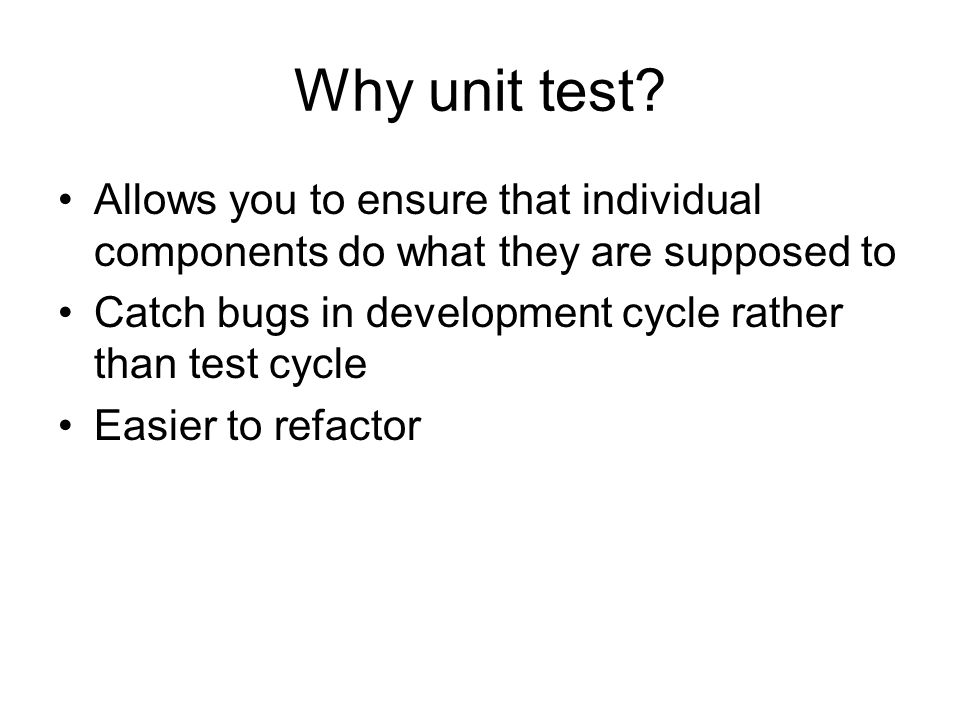 Why unit test?

• Allows you to ensure that individual components do what they are supposed to
• Catch bugs in development cycle rather than test cycle
• Easier to refactor